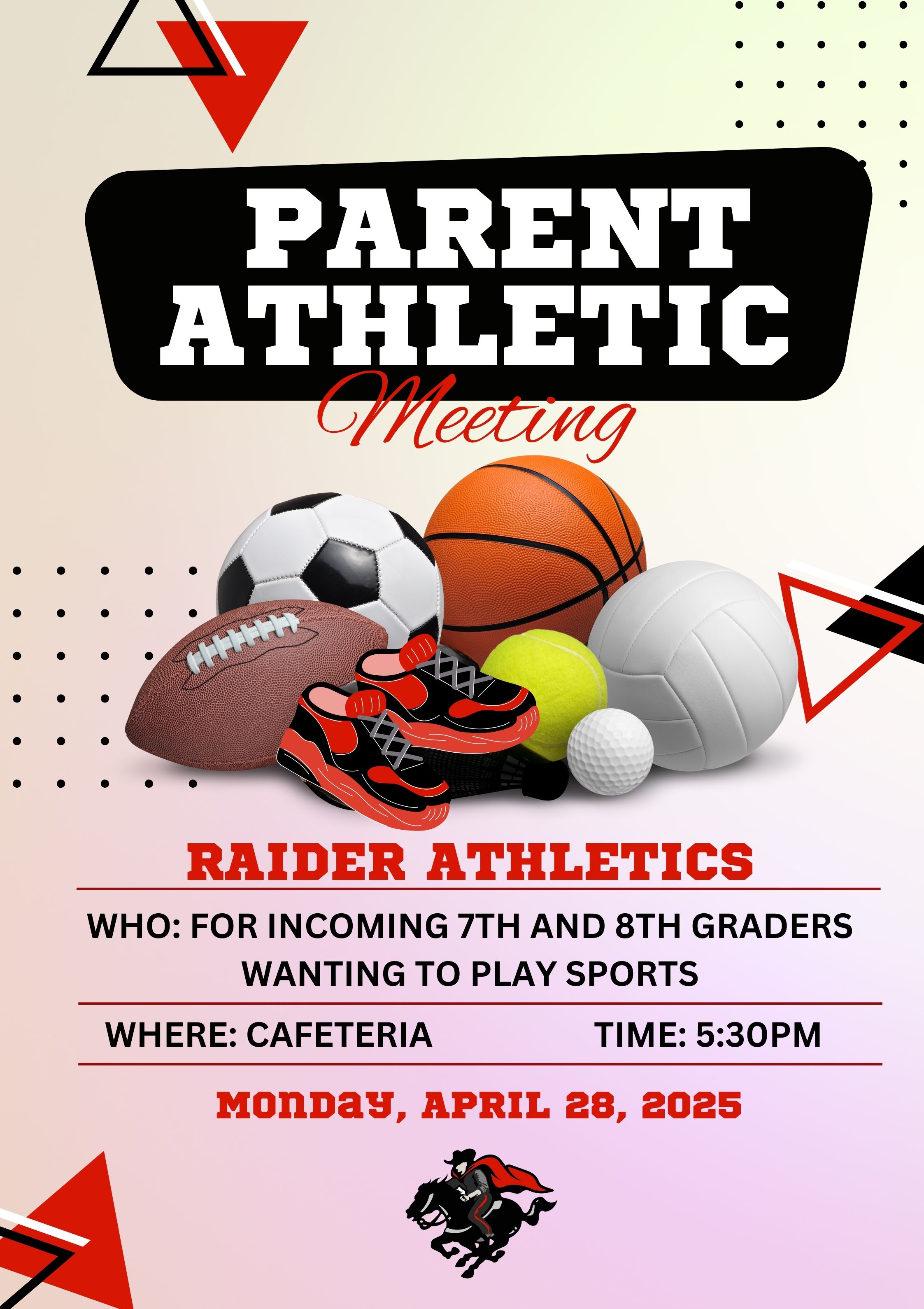 PARENT ATHLETIC
Meeting

RAIDER ATHLETICS

WHO: FOR INCOMING 7TH AND 8TH GRADERS WANTING TO PLAY SPORTS

WHERE: CAFETERIA

TIME: 5:30PM

MONDAY, APRIL 28, 2025